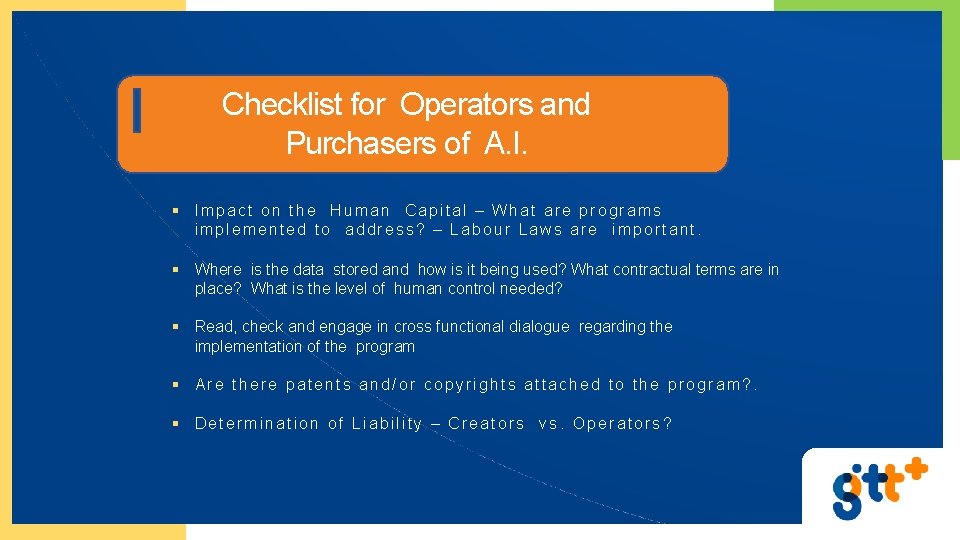 Checklist for Operators and Purchasers of A.I.

▪ Impact on the Human Capital – What are programs implemented to address? – Labour Laws are important.

▪ Where is the data stored and how is it being used? What contractual terms are in place? What is the level of human control needed?

▪ Read, check and engage in cross functional dialogue regarding the implementation of the program

▪ Are there patents and/or copyrights attached to the program?.

▪ Determination of Liability – Creators vs. Operators?

gtt+